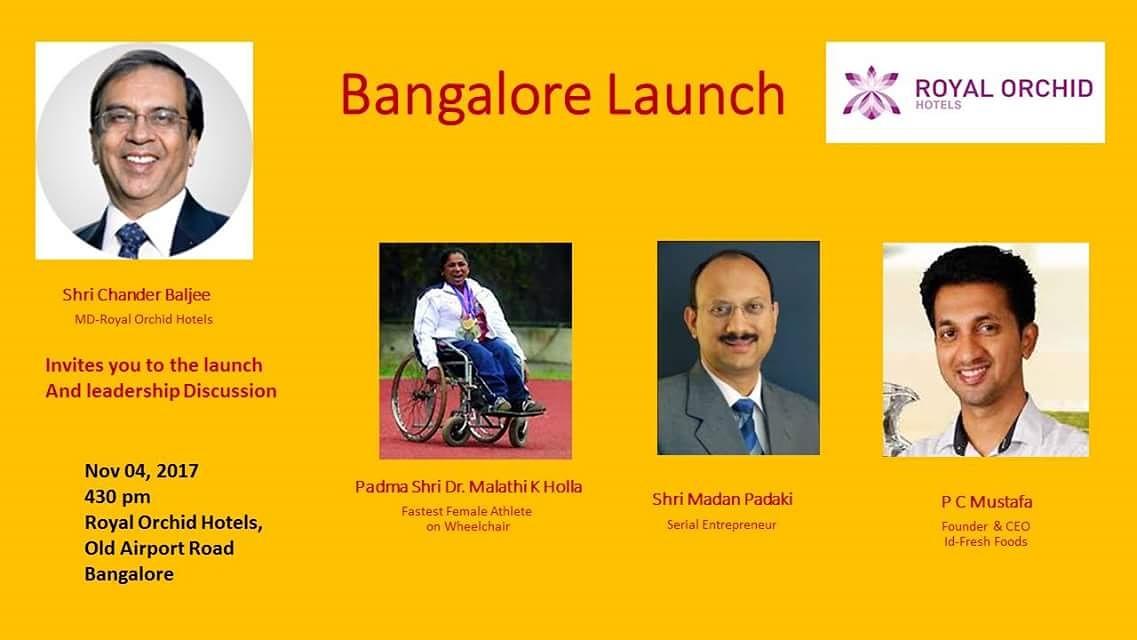 Bangalore Launch

ROYAL ORCHID
HOTELS

Shri Chander Baljee
MD-Royal Orchid Hotels

Invites you to the launch
And leadership Discussion

Nov 04, 2017
430 pm
Royal Orchid Hotels,
Old Airport Road
Bangalore

Padma Shri Dr. Malathi K Holla
Fastest Female Athlete
on Wheelchair

Shri Madan Padaki
Serial Entrepreneur

P C Mustafa
Founder & CEO
Id-Fresh Foods